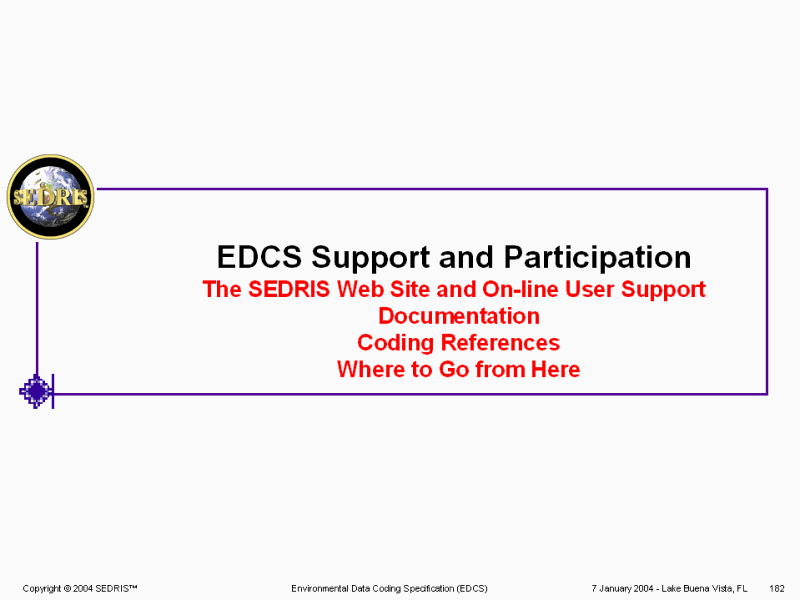 SEDRIS

EDCS Support and Participation

The SEDRIS Web Site and On-line User Support
Documentation
Coding References
Where to Go from Here

Copyright © 2004 SEDRIS™ Environmental Data Coding Specification (EDCS) 7 January 2004 - Lake Buena Vista, FL 182